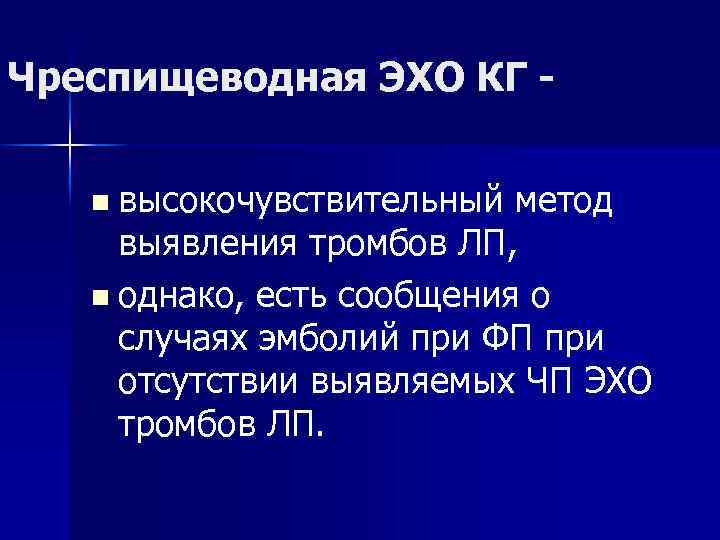 Чреспищеводная ЭХО КГ -

высокочувствительный метод выявления тромбов ЛП,

однако, есть сообщения о случаях эмболий при ФП при отсутствии выявляемых ЧП ЭХО тромбов ЛП.